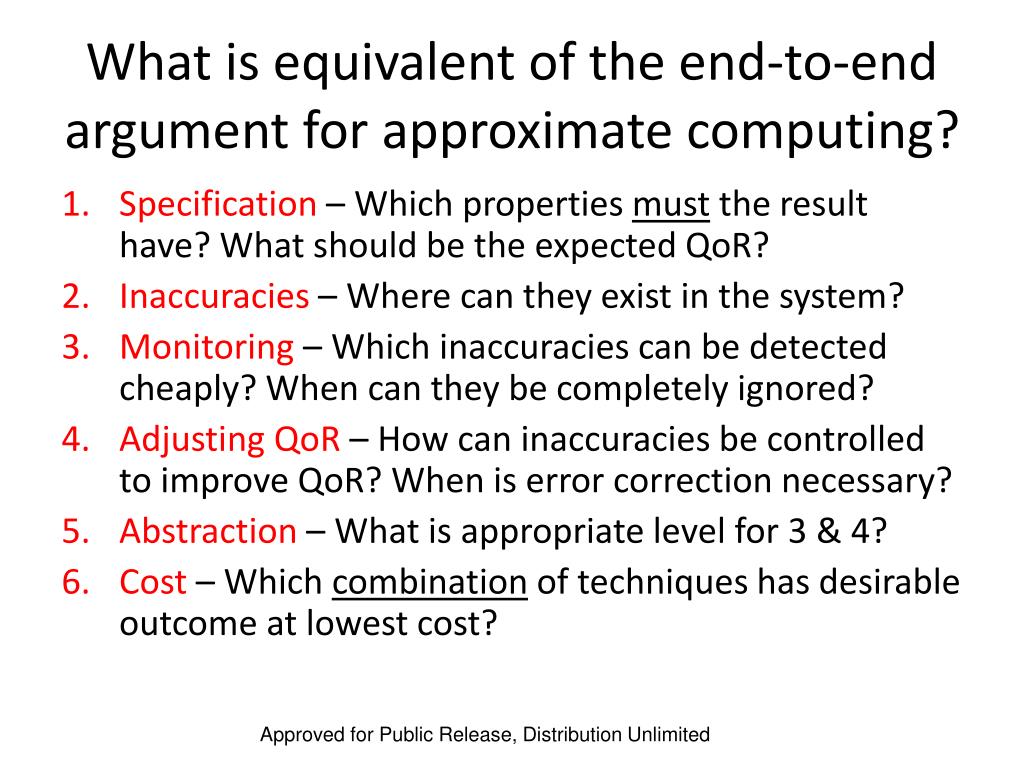 What is equivalent of the end-to-end argument for approximate computing?

1. Specification – Which properties must the result have? What should be the expected QoR?
2. Inaccuracies – Where can they exist in the system?
3. Monitoring – Which inaccuracies can be detected cheaply? When can they be completely ignored?
4. Adjusting QoR – How can inaccuracies be controlled to improve QoR? When is error correction necessary?
5. Abstraction – What is appropriate level for 3 & 4?
6. Cost – Which combination of techniques has desirable outcome at lowest cost?

Approved for Public Release, Distribution Unlimited